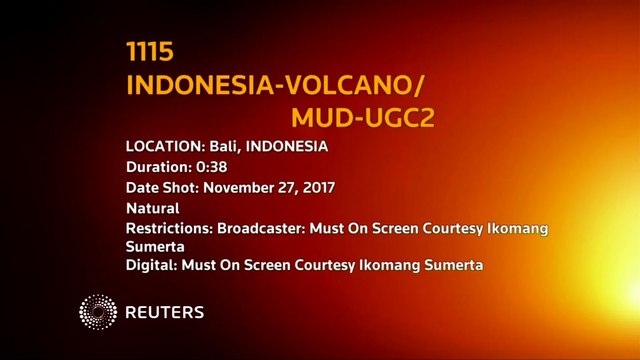 1115
INDONESIA-VOLCANO/
MUD-UGC2

LOCATION: Bali, INDONESIA
Duration: 0:38
Date Shot: November 27, 2017
Natural
Restrictions: Broadcaster: Must On Screen Courtesy Ikomang Sumerta
Digital: Must On Screen Courtesy Ikomang Sumerta

REUTERS